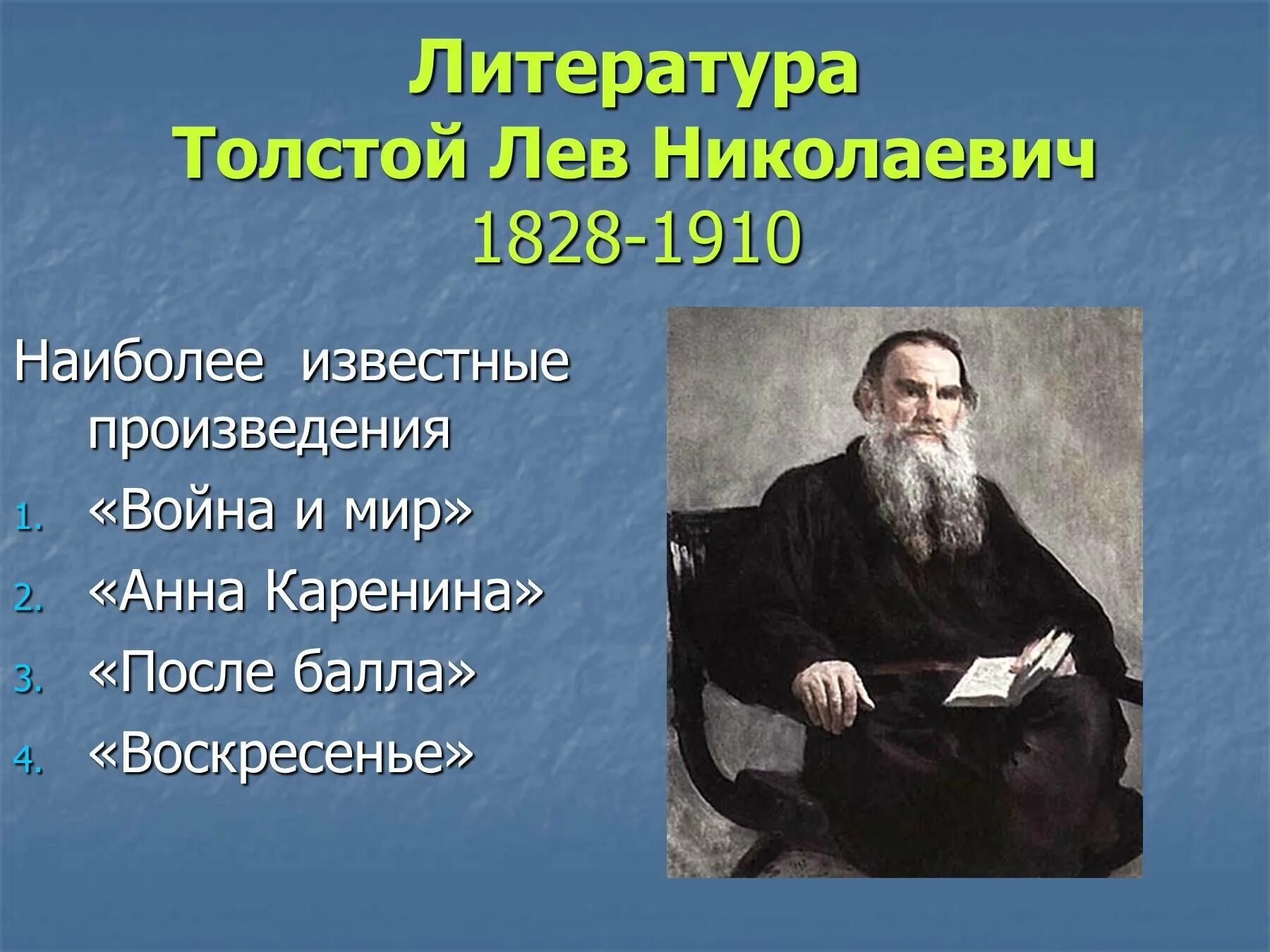 Литература
Толстой Лев Николаевич
1828-1910

Наиболее известные произведения
1. «Война и мир»
2. «Анна Каренина»
3. «После балла»
4. «Воскресенье»